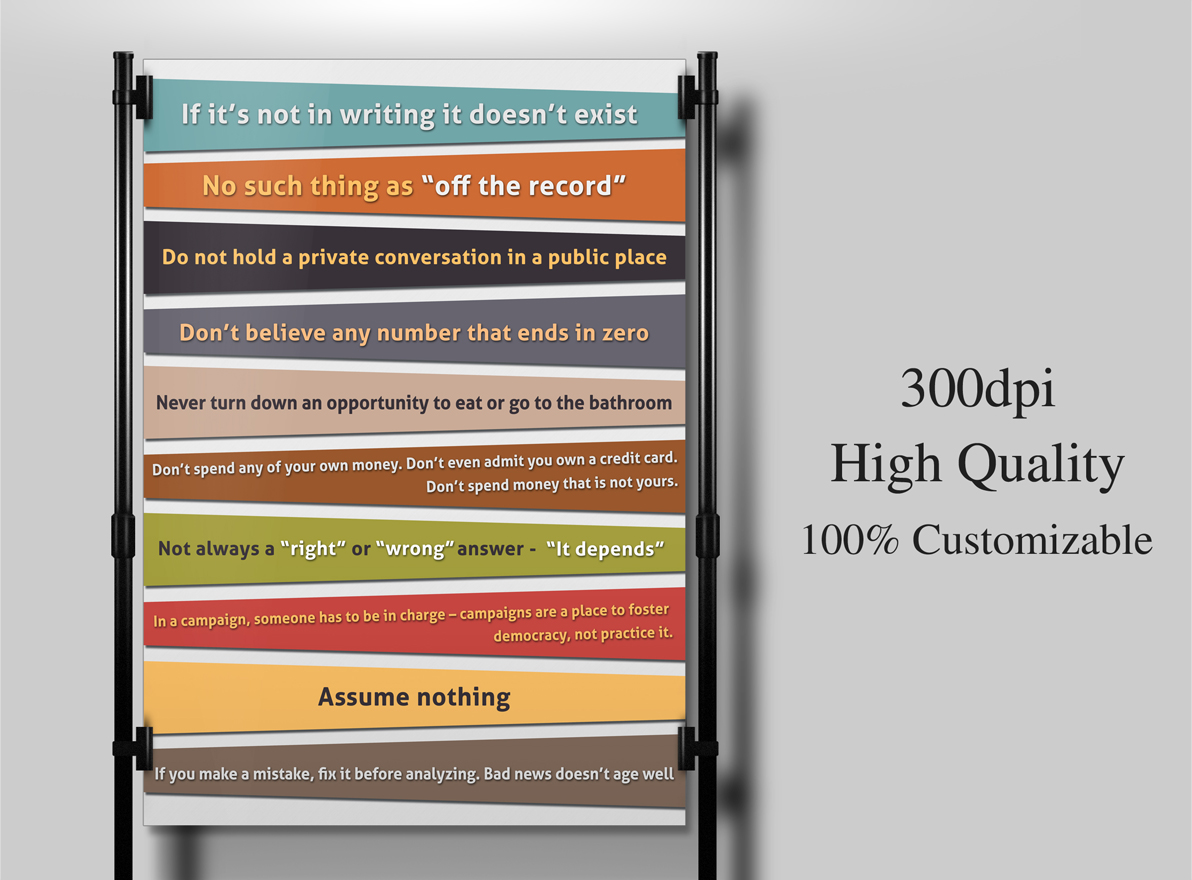 If it's not in writing it doesn't exist

No such thing as "off the record"

Do not hold a private conversation in a public place

Don't believe any number that ends in zero

Never turn down an opportunity to eat or go to the bathroom

Don't spend any of your own money. Don't even admit you own a credit card. Don't spend money that is not yours.

Not always a "right" or "wrong" answer - "It depends"

In a campaign, someone has to be in charge – campaigns are a place to foster democracy, not practice it.

Assume nothing

If you make a mistake, fix it before analyzing. Bad news doesn't age well

300dpi
High Quality
100% Customizable